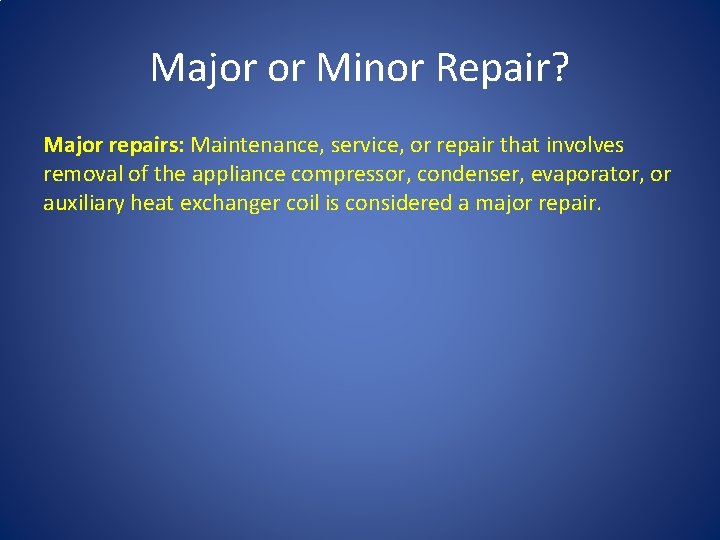 Major or Minor Repair?

Major repairs: Maintenance, service, or repair that involves removal of the appliance compressor, condenser, evaporator, or auxiliary heat exchanger coil is considered a major repair.